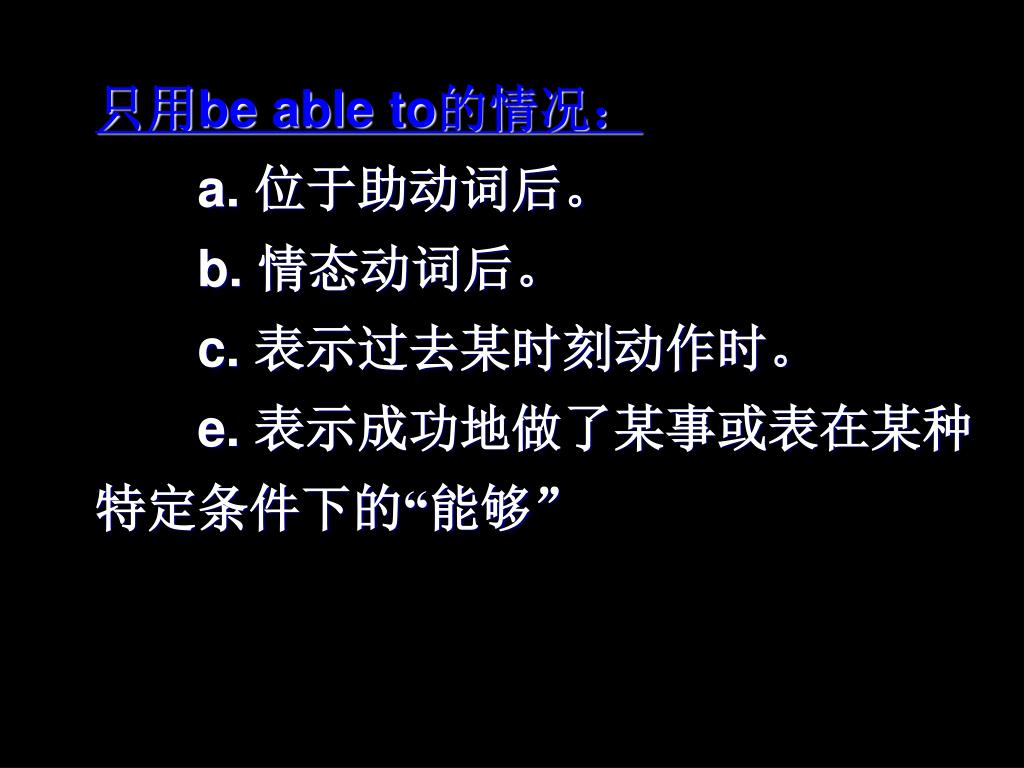 只用be able to的情况：

a. 位于助动词后。

b. 情态动词后。

c. 表示过去某时刻动作时。

e. 表示成功地做了某事或表在某种特定条件下的“能够”